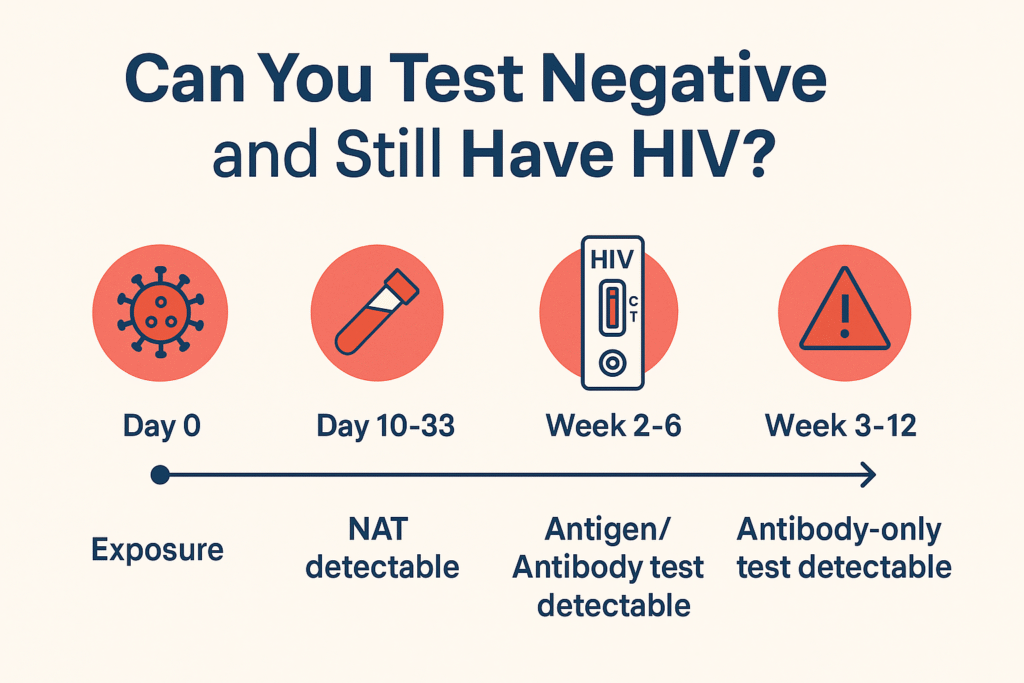 Can You Test Negative and Still Have HIV?

HIV

C

T

Day 0

Day 10-33

Week 2-6

Week 3-12

Exposure

NAT detectable

Antigen/ Antibody test detectable

Antibody-only test detectable